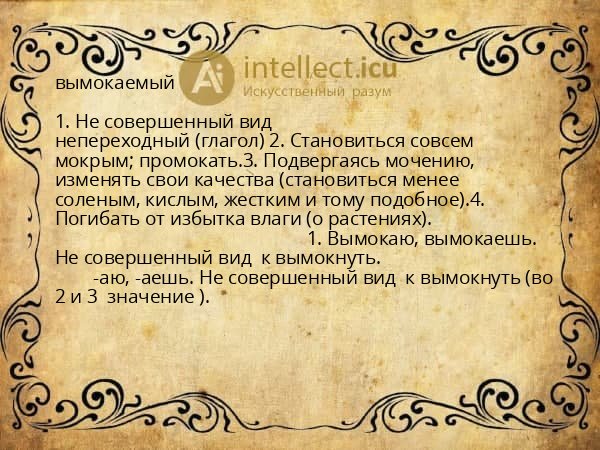 вымокаемый

Ai intellect.icu
Искусственный разум

1. Не совершенный вид непереходный (глагол) 2. Становиться совсем мокрым; промокать.3. Подвергаясь мочению, изменять свои качества (становиться менее соленым, кислым, жестким и тому подобное).4. Погибать от избытка влаги (о растениях).
1. Вымокаю, вымокаешь. Не совершенный вид к вымокнуть.
-аю, -аешь. Не совершенный вид к вымокнуть (во 2 и 3 значение ).